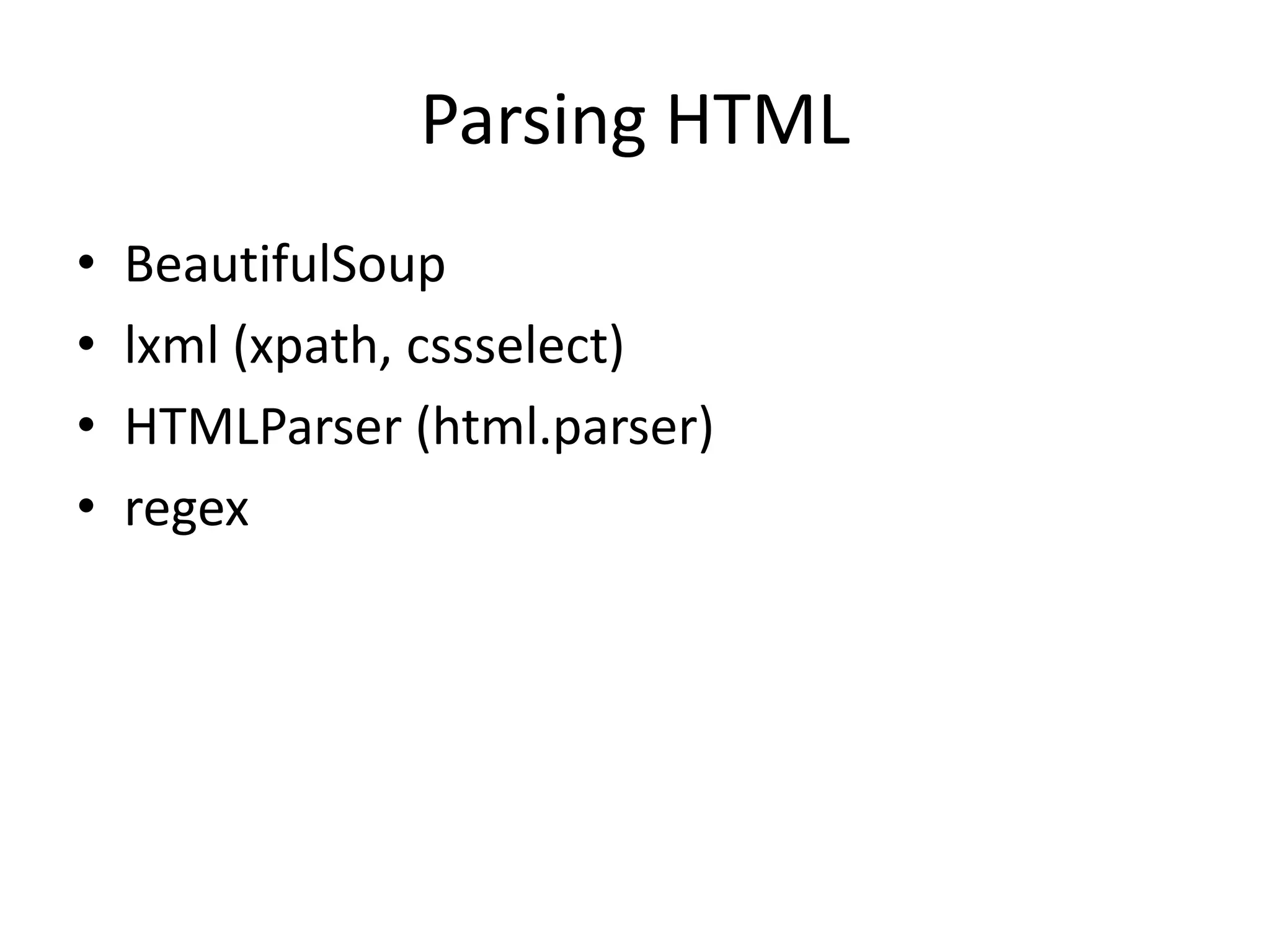 Parsing HTML

• BeautifulSoup
• lxml (xpath, cssselect)
• HTMLParser (html.parser)
• regex